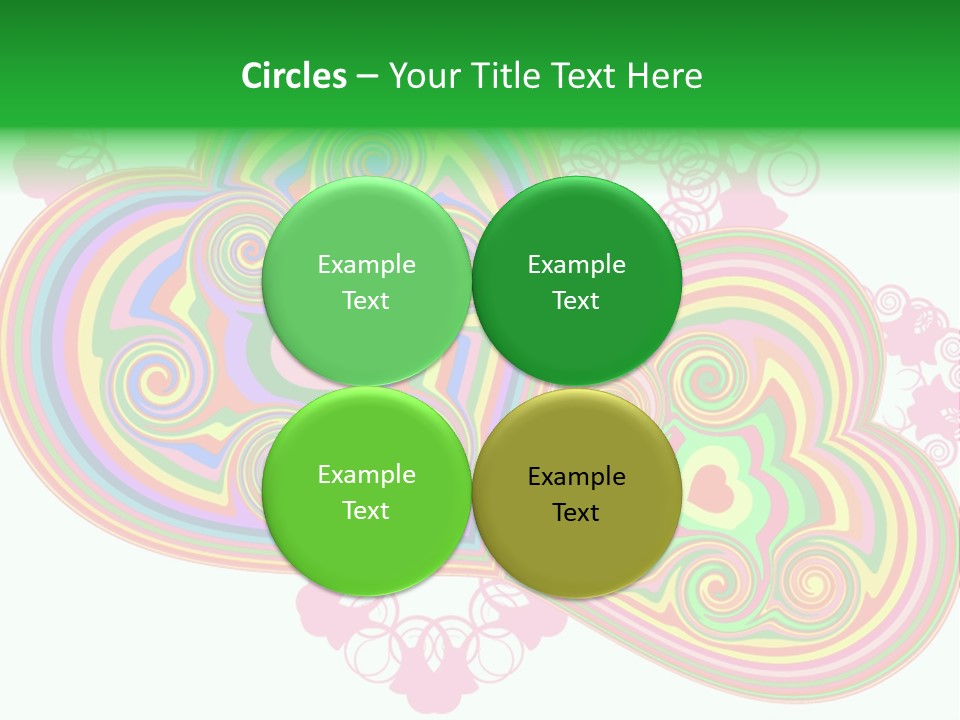 Circles – Your Title Text Here

Example Text

Example Text

Example Text

Example Text